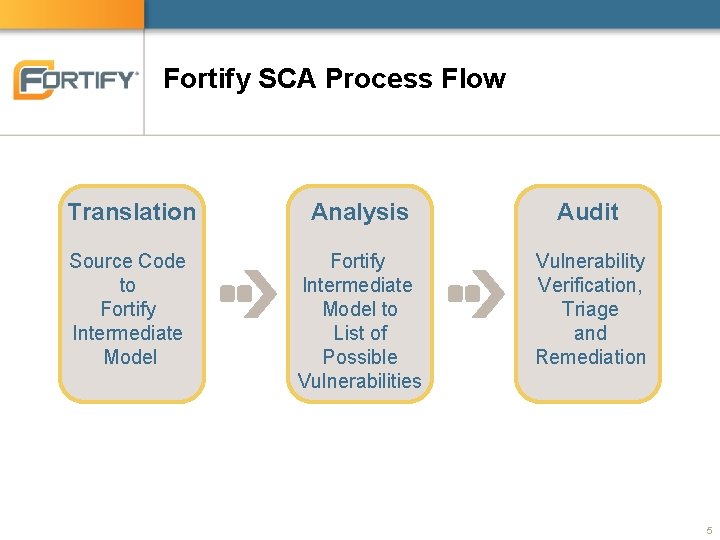 FORTIFY

Fortify SCA Process Flow

Translation

Source Code to Fortify Intermediate Model

Analysis

Fortify Intermediate Model to List of Possible Vulnerabilities

Audit

Vulnerability Verification, Triage and Remediation

5